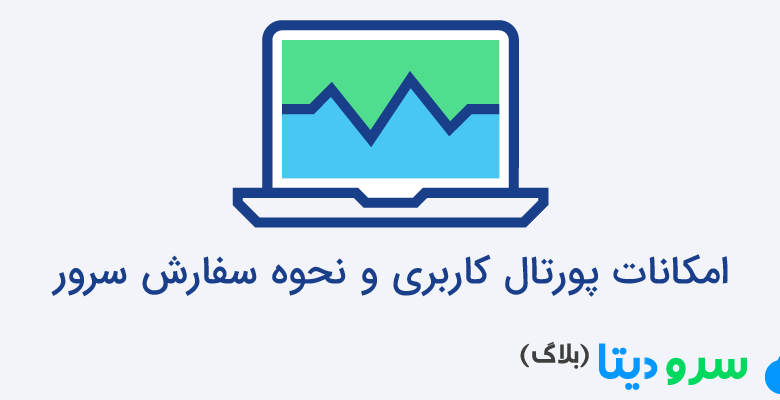 امکانات پورتال کاربری و نحوه سفارش سرور

سرو دیتا (بلاگ)